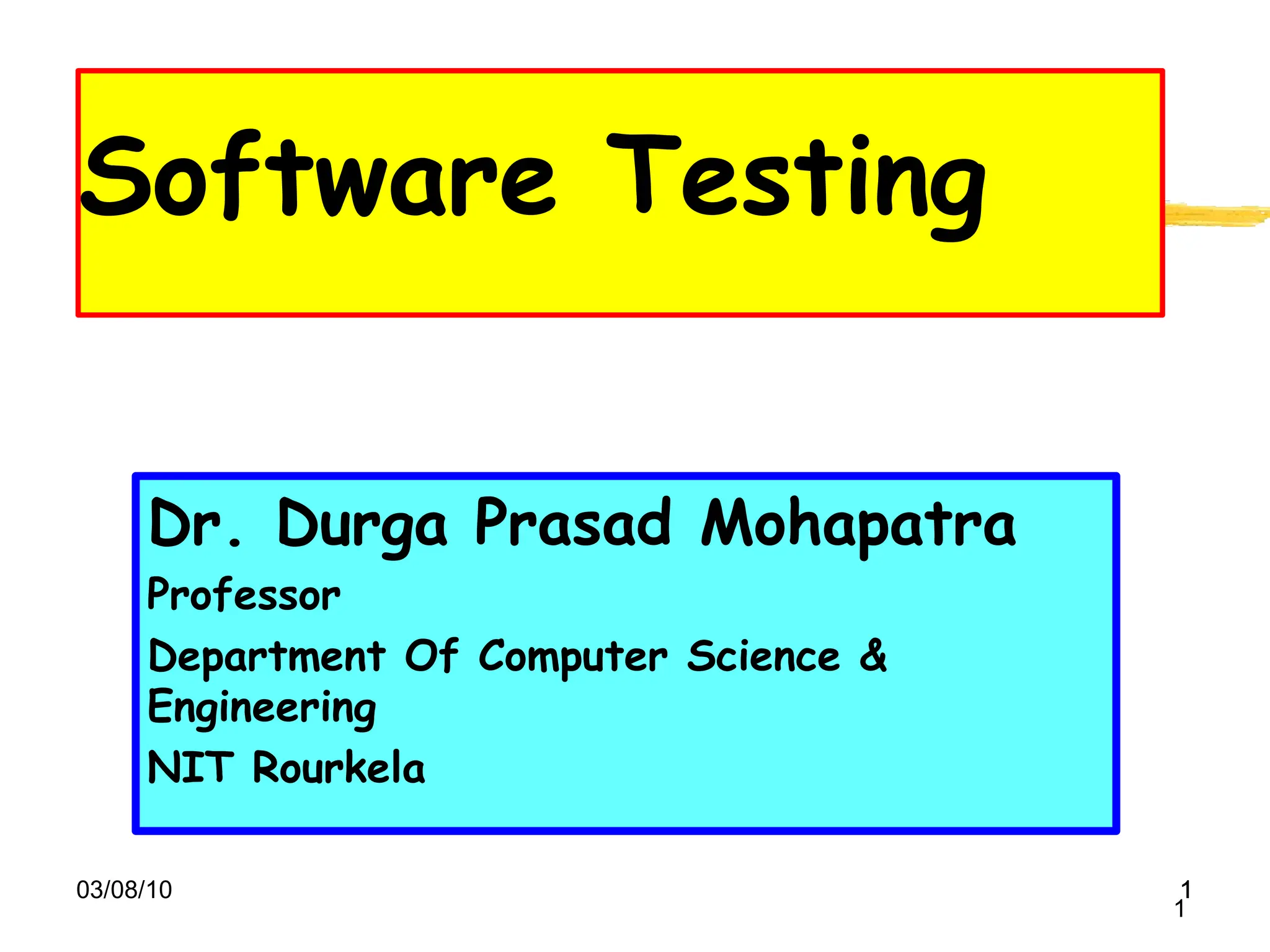 Software Testing

Dr. Durga Prasad Mohapatra

Professor

Department Of Computer Science & Engineering

NIT Rourkela

03/08/10

1
1